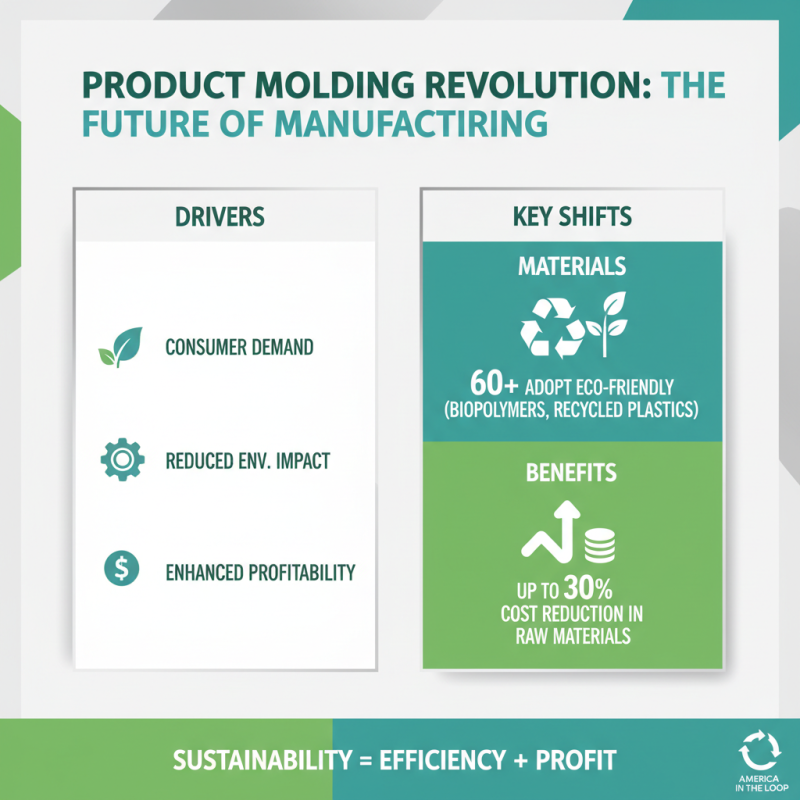 PRODUCT MOLDING REVOLUTION: THE FUTURE OF MANUFACTIRING

DRIVERS

CONSUMER DEMAND

REDUCED ENV. IMPACT

ENHANCED PROFITABILITY

KEY SHIFTS

MATERIALS

60+ ADOPT ECO-FRIENDLY (BIOPOLYMERS, RECYCLED PLASTICS)

BENEFITS

UP TO 30% COST REDUCTION IN RAW MATERIALS

SUSTAINABILITY = EFFICIENCY + PROFIT

AMERICA IN THE LOOP